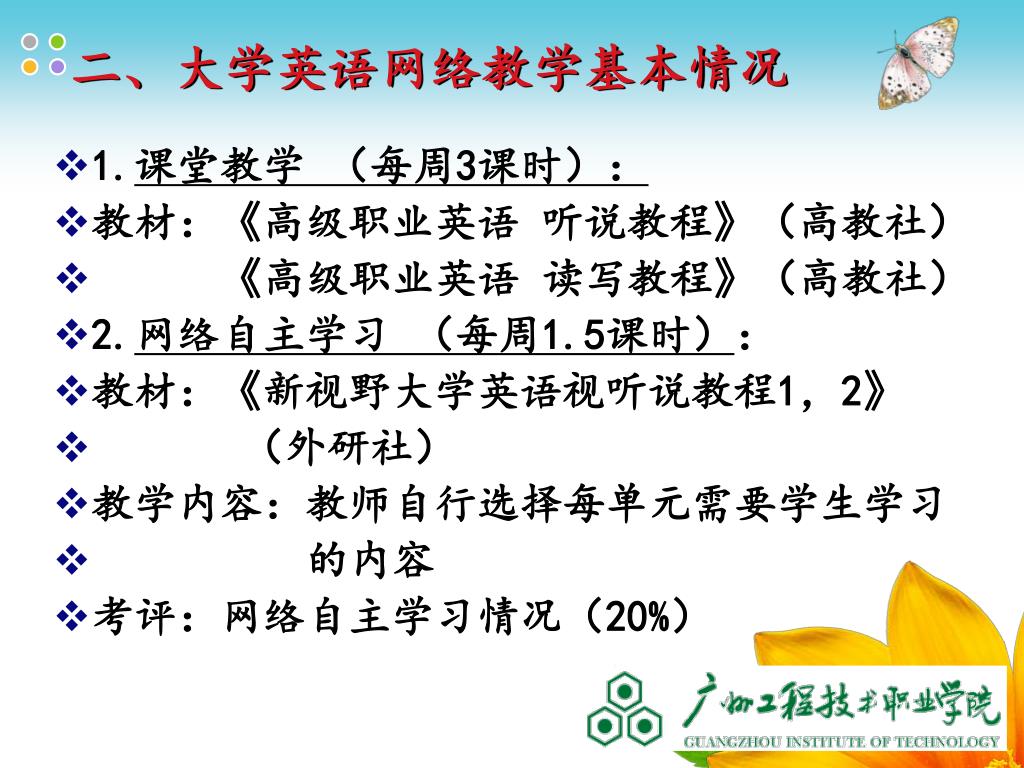 二、大学英语网络教学基本情况

❖1. 课堂教学 （每周3课时）：
❖教材：《高级职业英语 听说教程》（高教社）
❖ 《高级职业英语 读写教程》（高教社）
❖2. 网络自主学习 （每周1.5课时）：
❖教材：《新视野大学英语视听说教程1，2》
❖ （外研社）
❖教学内容：教师自行选择每单元需要学生学习
❖ 的内容
❖考评：网络自主学习情况（20%）

广州工程技术职业学院
GUANGZHOU INSTITUTE OF TECHNOLOGY